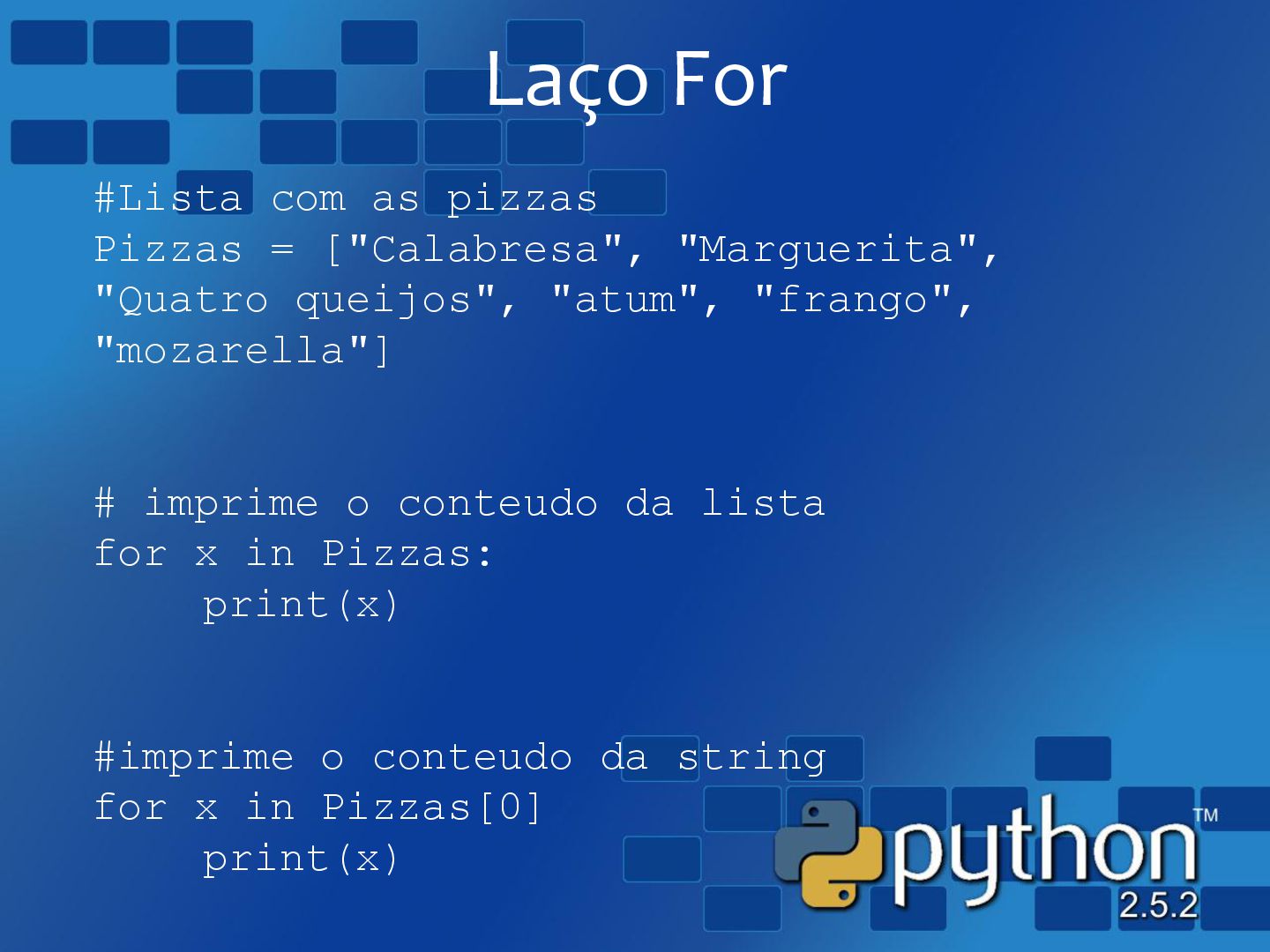 Laço For

#Lista com as pizzas
Pizzas = ["Calabresa", "Marguerita", "Quatro queijos", "atum", "frango", "mozarella"]

# imprime o conteudo da lista
for x in Pizzas:
    print(x)

#imprime o conteudo da string
for x in Pizzas[0]
    print(x)

python™ 2.5.2